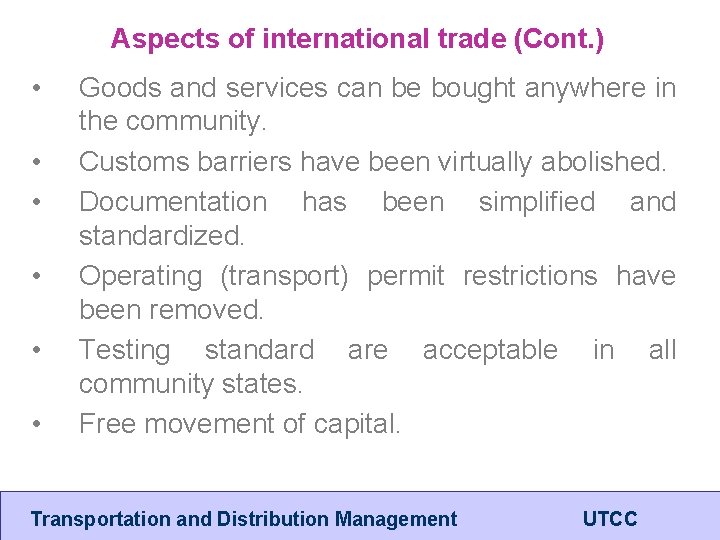 Aspects of international trade (Cont.)

• Goods and services can be bought anywhere in the community.

• Customs barriers have been virtually abolished.

• Documentation has been simplified and standardized.

• Operating (transport) permit restrictions have been removed.

• Testing standard are acceptable in all community states.

• Free movement of capital.

Transportation and Distribution Management UTCC